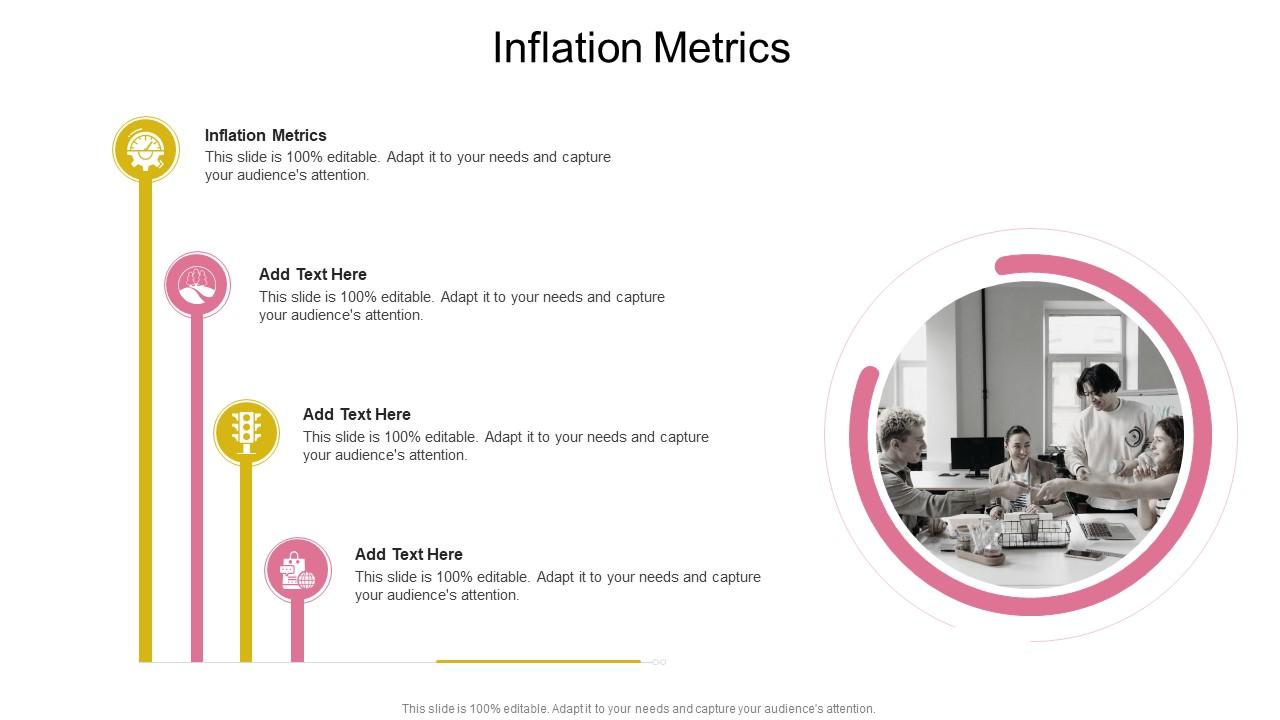 Inflation Metrics

Inflation Metrics
This slide is 100% editable. Adapt it to your needs and capture your audience's attention.

Add Text Here
This slide is 100% editable. Adapt it to your needs and capture your audience's attention.

Add Text Here
This slide is 100% editable. Adapt it to your needs and capture your audience's attention.

Add Text Here
This slide is 100% editable. Adapt it to your needs and capture your audience's attention.

This slide is 100% editable. Adapt it to your needs and capture your audience's attention.